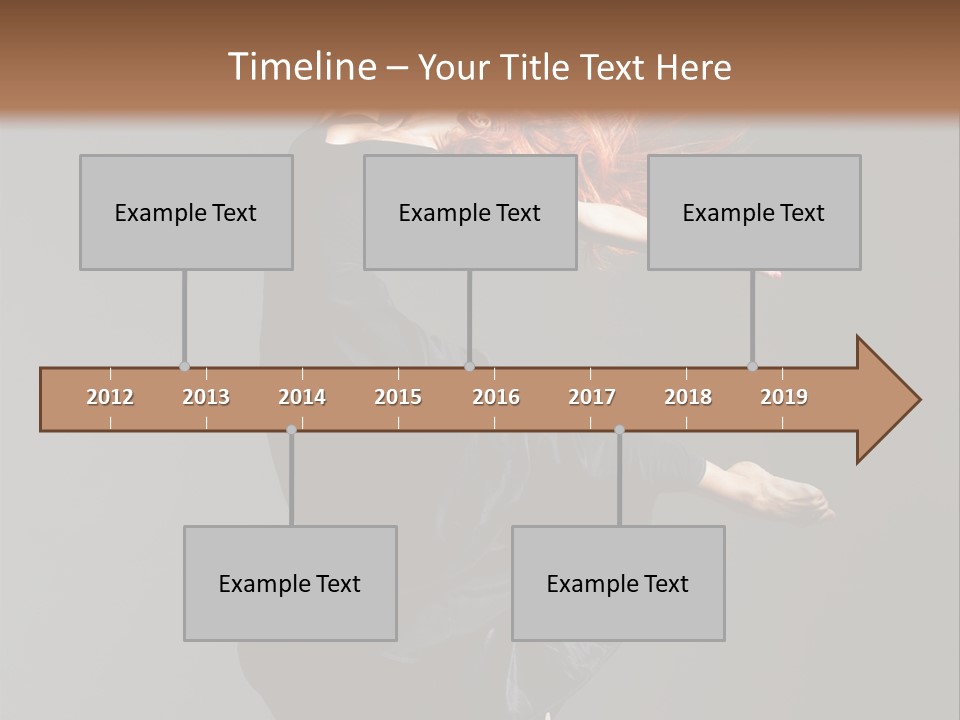 Timeline – Your Title Text Here

Example Text

Example Text

Example Text

2012 2013 2014 2015 2016 2017 2018 2019

Example Text

Example Text